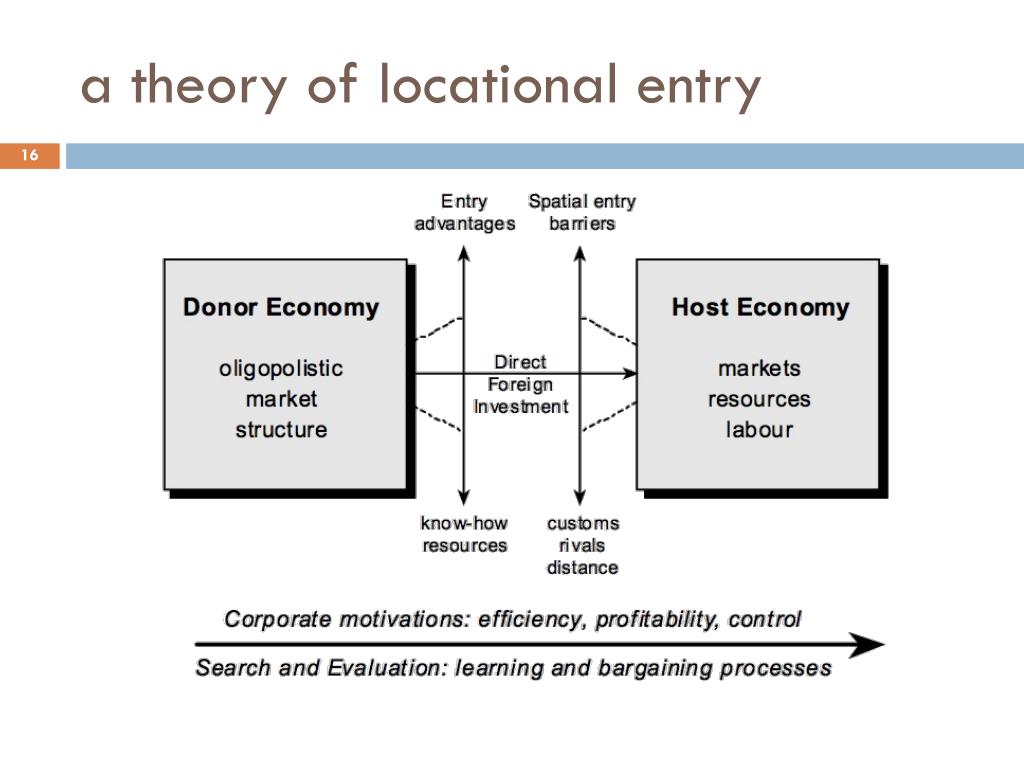 a theory of locational entry

16

Entry advantages

Spatial entry barriers

Donor Economy

oligopolistic market structure

Direct Foreign Investment

Host Economy

markets resources labour

know-how resources

customs rivals distance

Corporate motivations: efficiency, profitability, control

Search and Evaluation: learning and bargaining processes